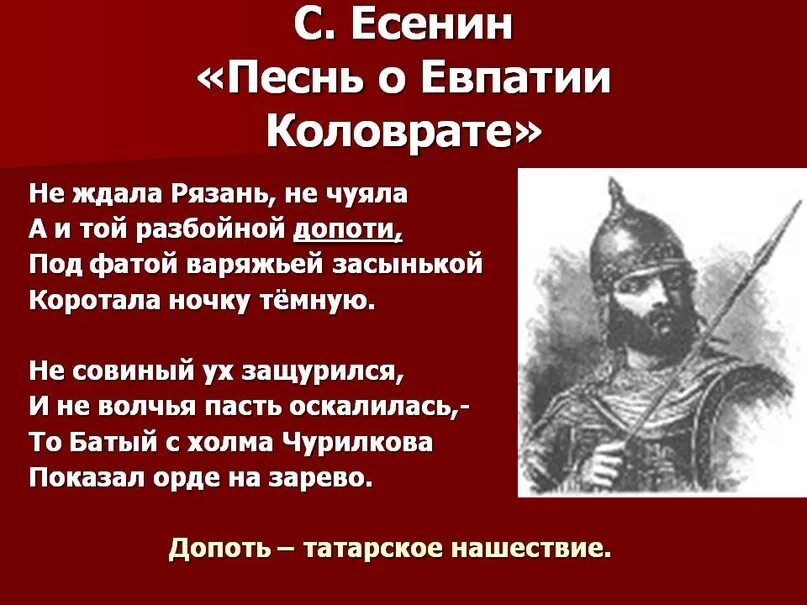 С. Есенин
«Песнь о Евпатии Коловрате»

Не ждала Рязань, не чуяла
А и той разбойной допоти,
Под фатой варяжьей засынькой
Коротала ночку тёмную.

Не совиный ух защурился,
И не волчья пасть оскалилась,-
То Батый с холма Чурилкова
Показал орде на зарево.

Допоть – татарское нашествие.